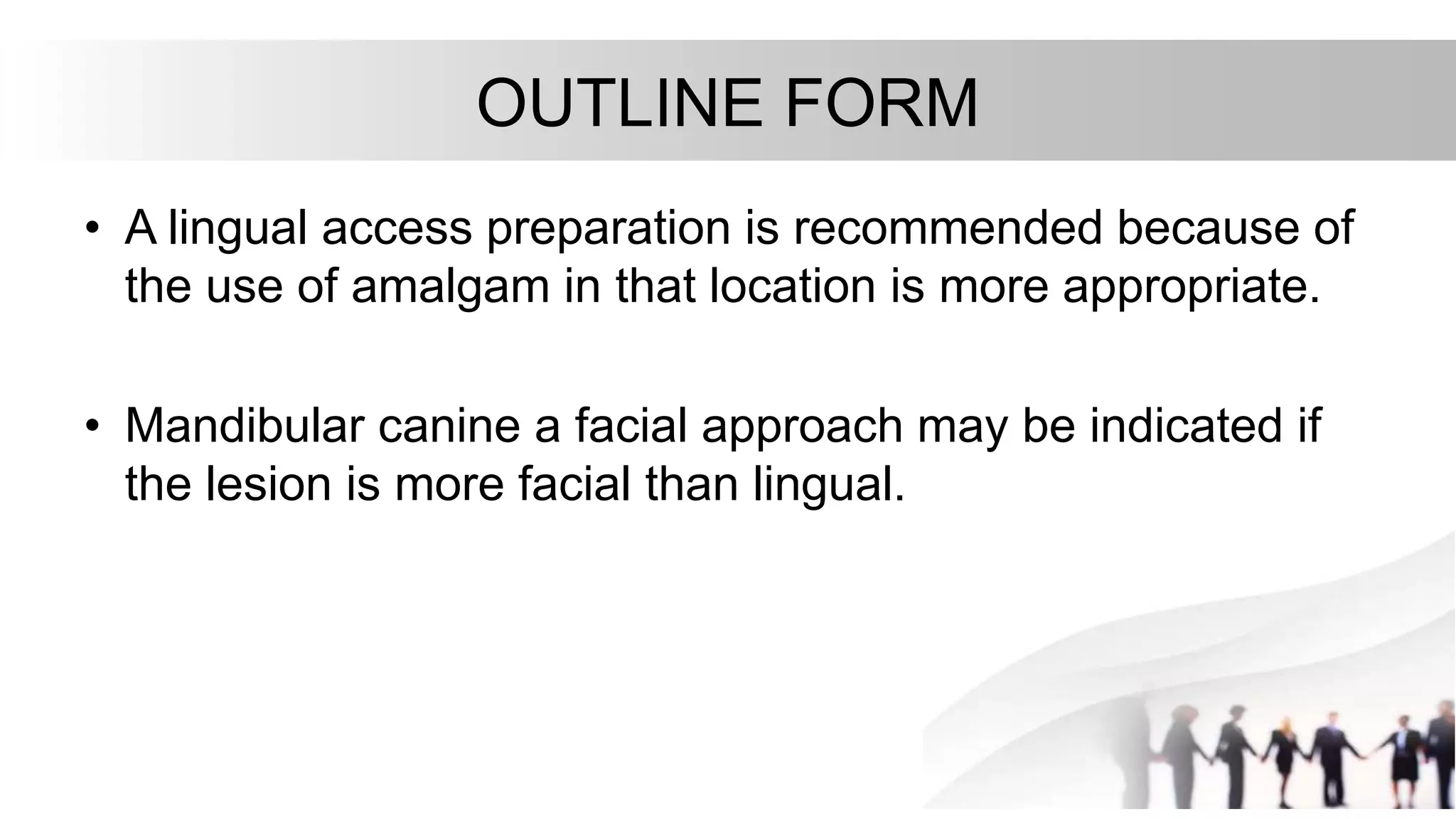 OUTLINE FORM

• A lingual access preparation is recommended because of the use of amalgam in that location is more appropriate.

• Mandibular canine a facial approach may be indicated if the lesion is more facial than lingual.